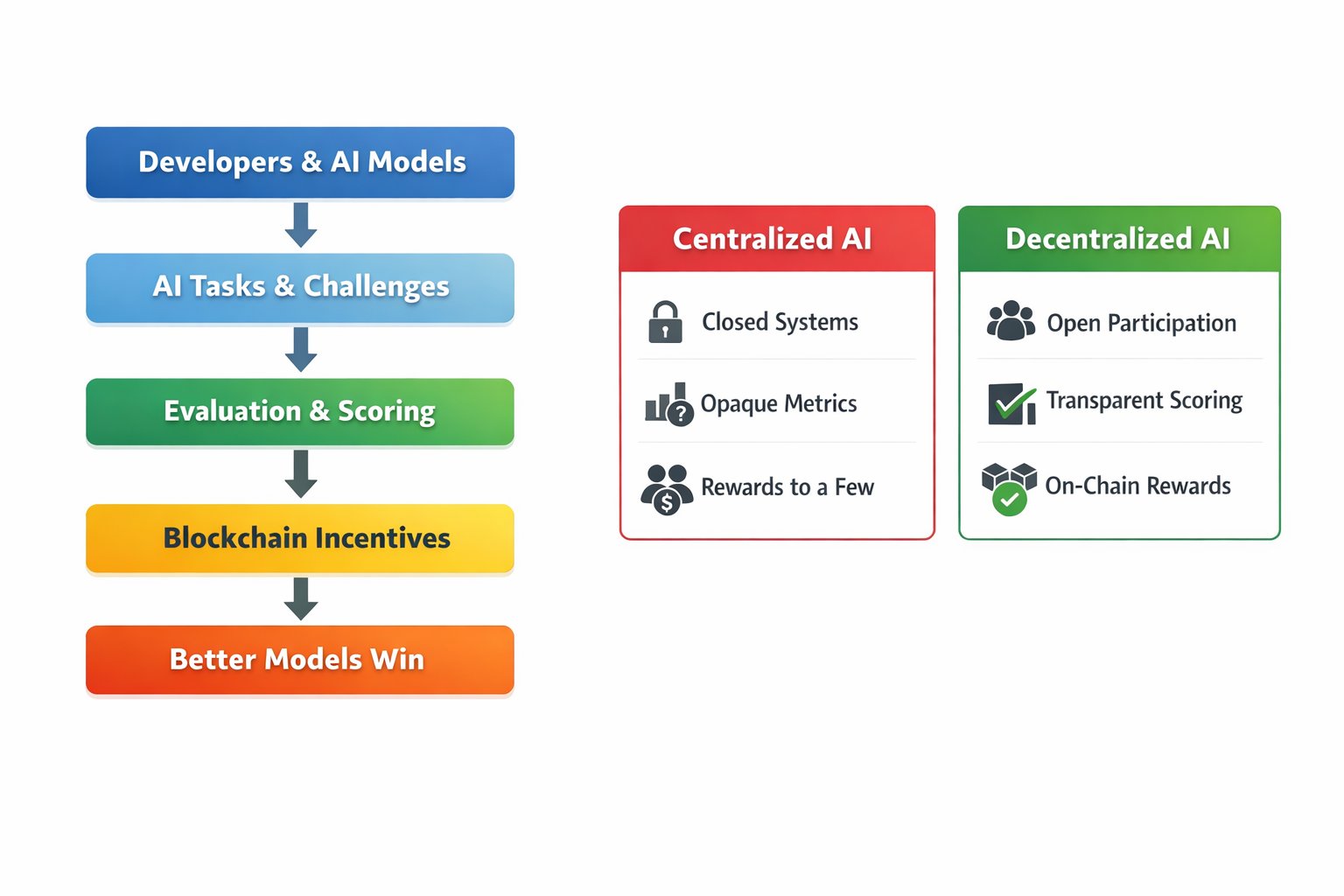 Developers & AI Models

AI Tasks & Challenges

Evaluation & Scoring

Blockchain Incentives

Better Models Win

Centralized AI

Closed Systems

Opaque Metrics

Rewards to a Few

Decentralized AI

Open Participation

Transparent Scoring

On-Chain Rewards